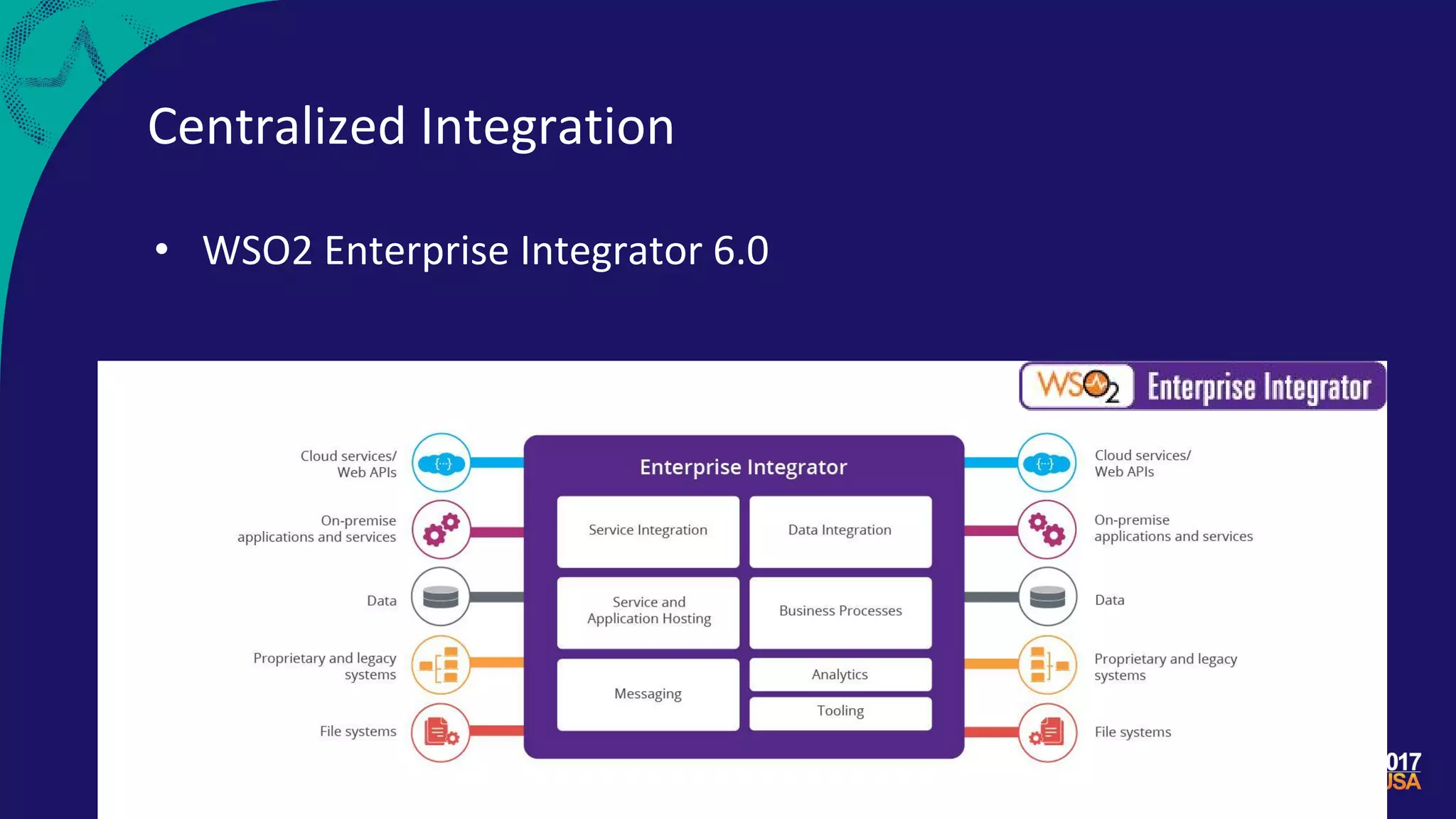 Centralized Integration

• WSO2 Enterprise Integrator 6.0

WSO2 Enterprise Integrator

Cloud services/ Web APIs

On-premise applications and services

Data

Proprietary and legacy systems

File systems

Enterprise Integrator

Service Integration

Data Integration

Service and Application Hosting

Business Processes

Messaging

Analytics

Tooling

Cloud services/ Web APIs

On-premise applications and services

Data

Proprietary and legacy systems

File systems

017
USA